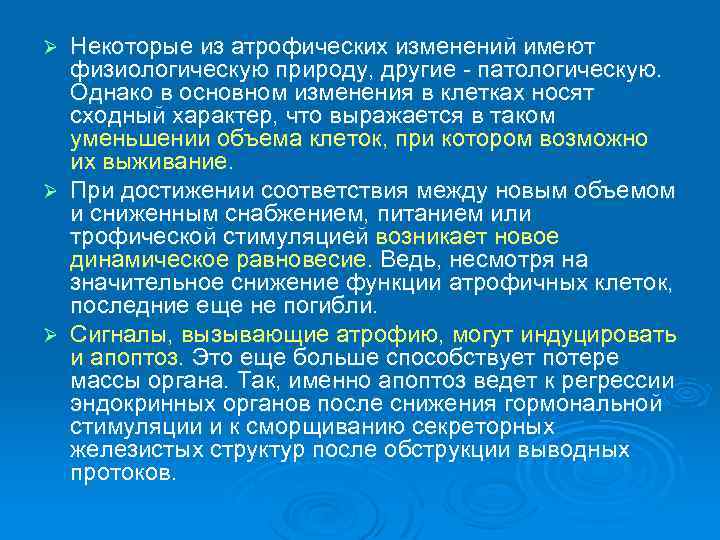 ➢ Некоторые из атрофических изменений имеют физиологическую природу, другие - патологическую. Однако в основном изменения в клетках носят сходный характер, что выражается в таком уменьшении объема клеток, при котором возможно их выживание.

➢ При достижении соответствия между новым объемом и сниженным снабжением, питанием или трофической стимуляцией возникает новое динамическое равновесие. Ведь, несмотря на значительное снижение функции атрофичных клеток, последние еще не погибли.

➢ Сигналы, вызывающие атрофию, могут индуцировать и апоптоз. Это еще больше способствует потере массы органа. Так, именно апоптоз ведет к регрессии эндокринных органов после снижения гормональной стимуляции и к сморщиванию секреторных железистых структур после обструкции выводных протоков.